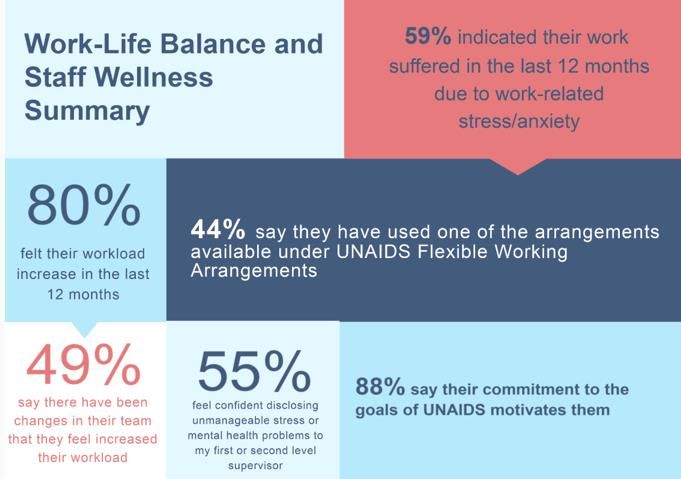 Work-Life Balance and Staff Wellness Summary

59% indicated their work suffered in the last 12 months due to work-related stress/anxiety

80%

felt their workload increase in the last 12 months

44% say they have used one of the arrangements available under UNAIDS Flexible Working Arrangements

49%

say there have been changes in their team that they feel increased their workload

55%

feel confident disclosing unmanageable stress or mental health problems to my first or second level supervisor

88% say their commitment to the goals of UNAIDS motivates them